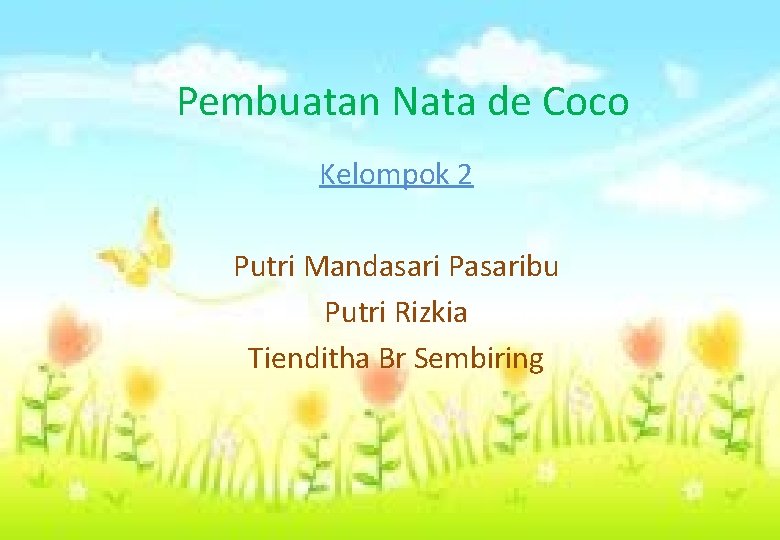 Pembuatan Nata de Coco

Kelompok 2

Putri Mandasari Pasaribu
Putri Rizkia
Tienditha Br Sembiring